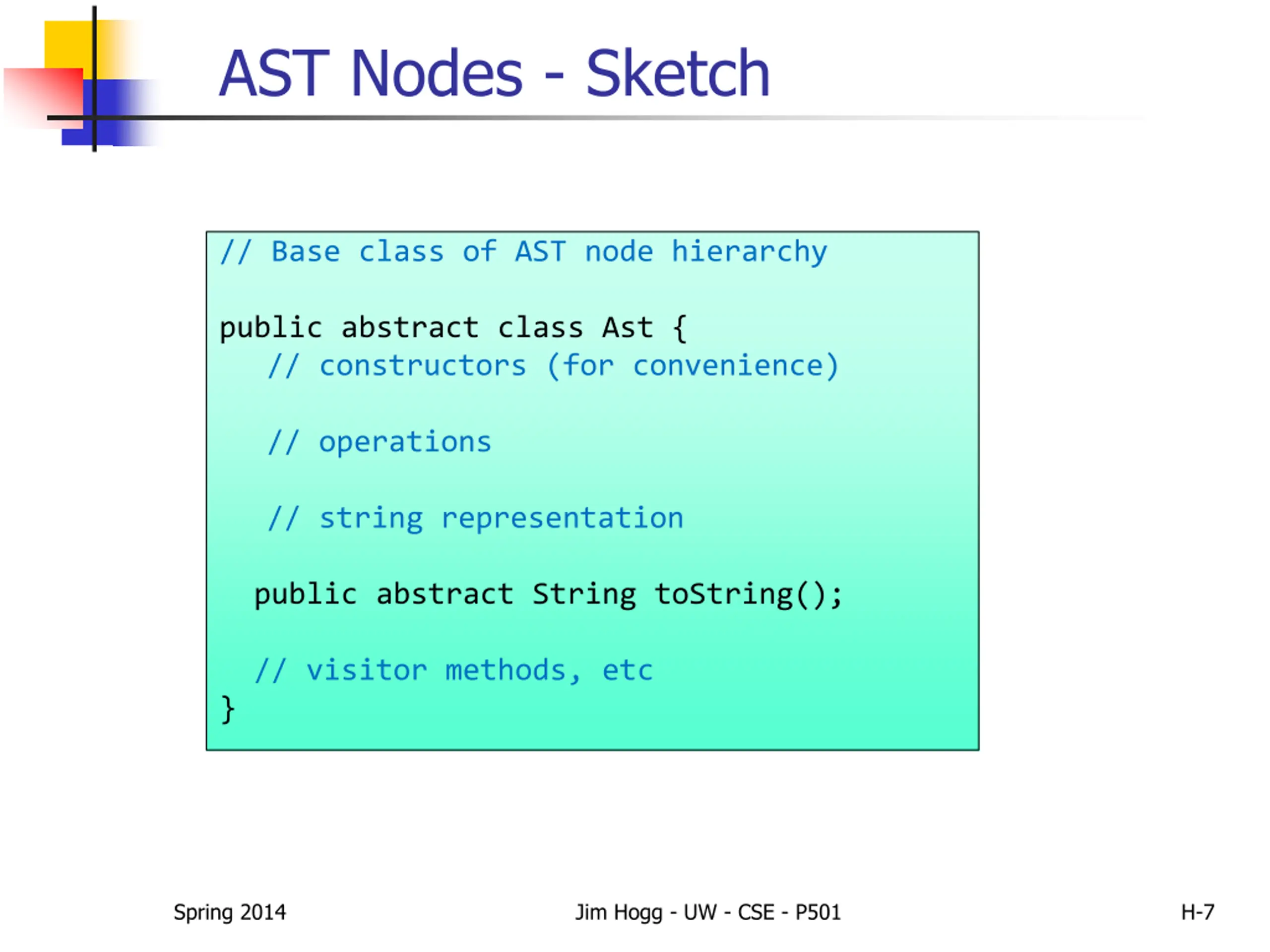 AST Nodes - Sketch

// Base class of AST node hierarchy

public abstract class Ast {
   // constructors (for convenience)

   // operations

   // string representation

  public abstract String toString();

  // visitor methods, etc
}

Spring 2014

Jim Hogg - UW - CSE - P501

H-7